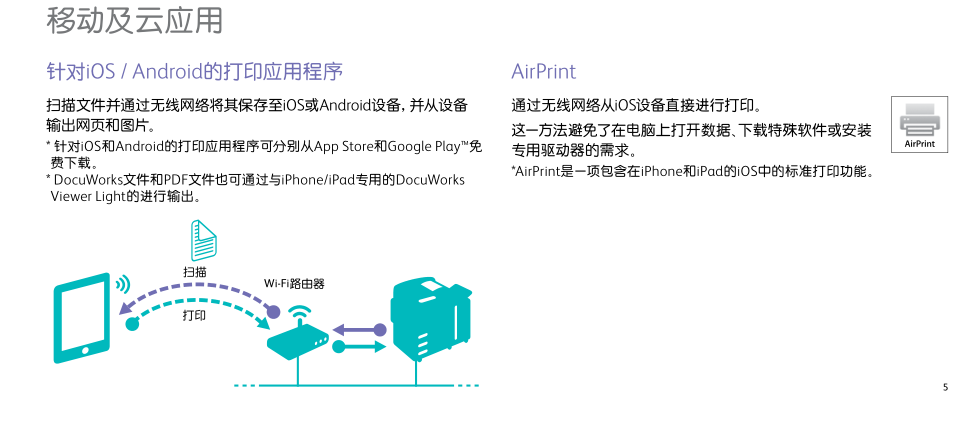 移动及云应用

针对iOS / Android的打印应用程序

扫描文件并通过无线网络将其保存至iOS或Android设备，并从设备输出网页和图片。

* 针对iOS和Android的打印应用程序可分别从App Store和Google Play™免费下载。

* DocuWorks文件和PDF文件也可通过与iPhone/iPad专用的DocuWorks Viewer Light的进行输出。

扫描

Wi-Fi路由器

打印

AirPrint

通过无线网络从iOS设备直接进行打印。

这一方法避免了在电脑上打开数据、下载特殊软件或安装专用驱动器的需求。

*AirPrint是一项包含在iPhone和iPad的iOS中的标准打印功能。

AirPrint

5